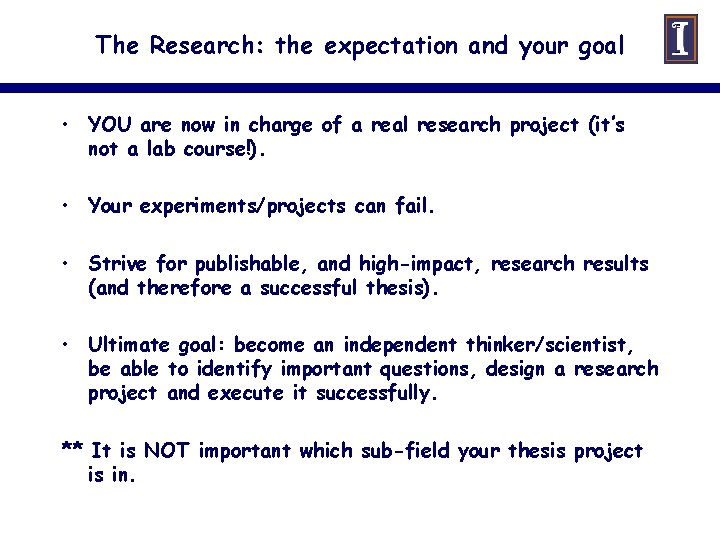 The Research: the expectation and your goal

I

• YOU are now in charge of a real research project (it's not a lab course!).

• Your experiments/projects can fail.

• Strive for publishable, and high-impact, research results (and therefore a successful thesis).

• Ultimate goal: become an independent thinker/scientist, be able to identify important questions, design a research project and execute it successfully.

** It is NOT important which sub-field your thesis project is in.